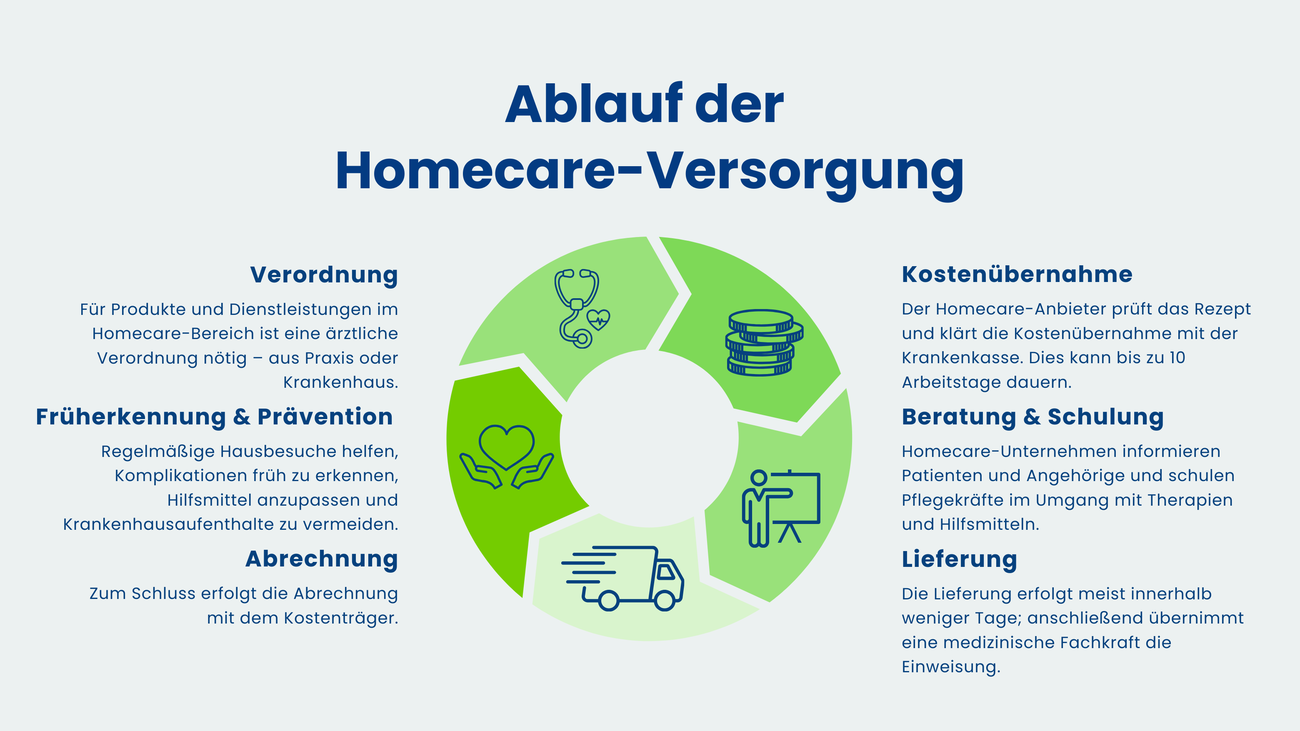 Ablauf der Homecare-Versorgung

Verordnung

Für Produkte und Dienstleistungen im Homecare-Bereich ist eine ärztliche Verordnung nötig – aus Praxis oder Krankenhaus.

Früherkennung & Prävention

Regelmäßige Hausbesuche helfen, Komplikationen früh zu erkennen, Hilfsmittel anzupassen und Krankenhausaufenthalte zu vermeiden.

Abrechnung

Zum Schluss erfolgt die Abrechnung mit dem Kostenträger.

Kostenübernahme

Der Homecare-Anbieter prüft das Rezept und klärt die Kostenübernahme mit der Krankenkasse. Dies kann bis zu 10 Arbeitstage dauern.

Beratung & Schulung

Homecare-Unternehmen informieren Patienten und Angehörige und schulen Pflegekräfte im Umgang mit Therapien und Hilfsmitteln.

Lieferung

Die Lieferung erfolgt meist innerhalb weniger Tage; anschließend übernimmt eine medizinische Fachkraft die Einweisung.